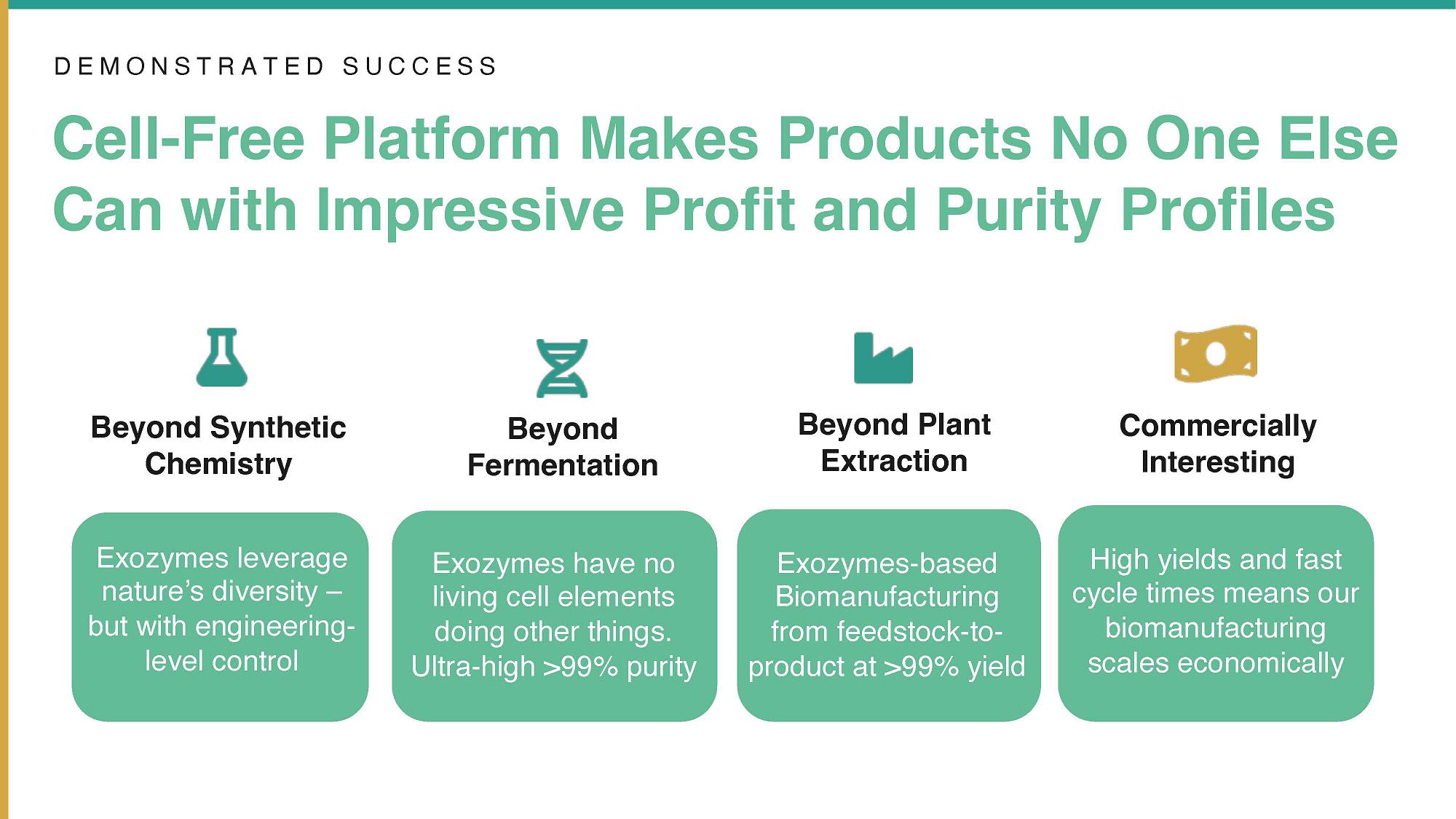 DEMONSTRATED SUCCESS

Cell-Free Platform Makes Products No One Else Can with Impressive Profit and Purity Profiles

Beyond Synthetic Chemistry

Exozymes leverage nature's diversity – but with engineering-level control

Beyond Fermentation

Exozymes have no living cell elements doing other things. Ultra-high >99% purity

Beyond Plant Extraction

Exozymes-based Biomanufacturing from feedstock-to-product at >99% yield

Commercially Interesting

High yields and fast cycle times means our biomanufacturing scales economically